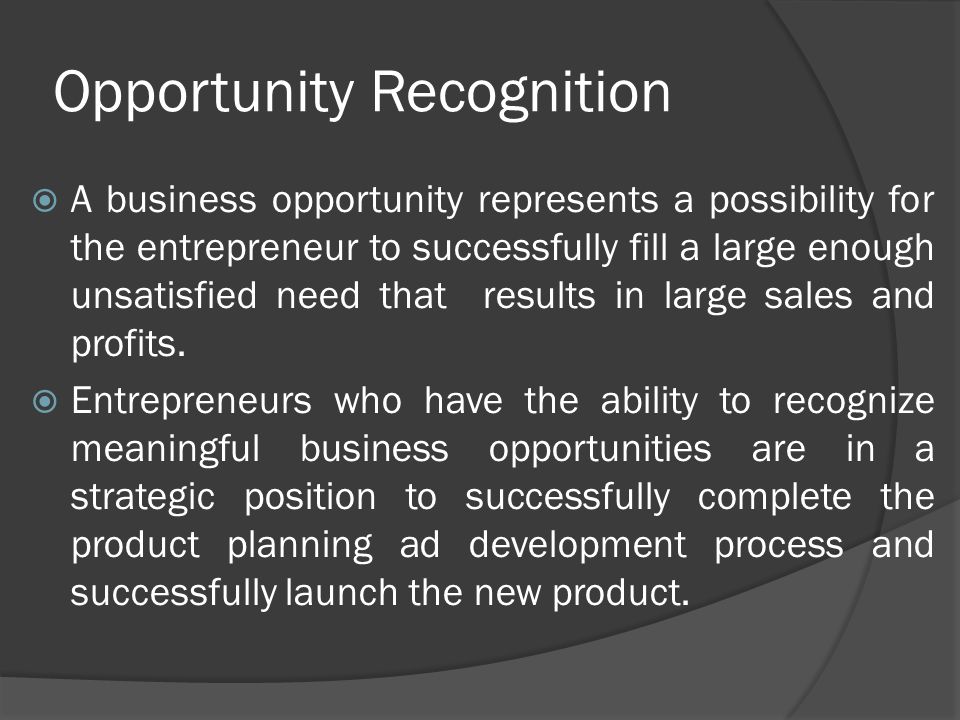 Opportunity Recognition

A business opportunity represents a possibility for the entrepreneur to successfully fill a large enough unsatisfied need that results in large sales and profits.

Entrepreneurs who have the ability to recognize meaningful business opportunities are in a strategic position to successfully complete the product planning ad development process and successfully launch the new product.